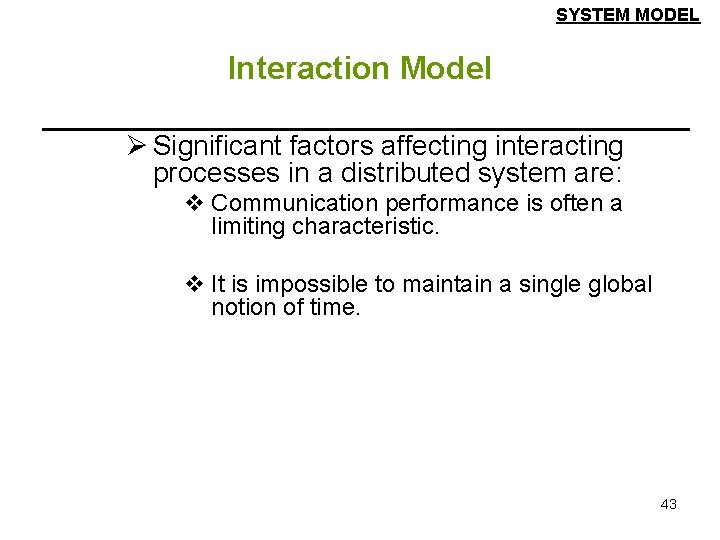 SYSTEM MODEL

Interaction Model

➢ Significant factors affecting interacting processes in a distributed system are:

❖ Communication performance is often a limiting characteristic.

❖ It is impossible to maintain a single global notion of time.

43